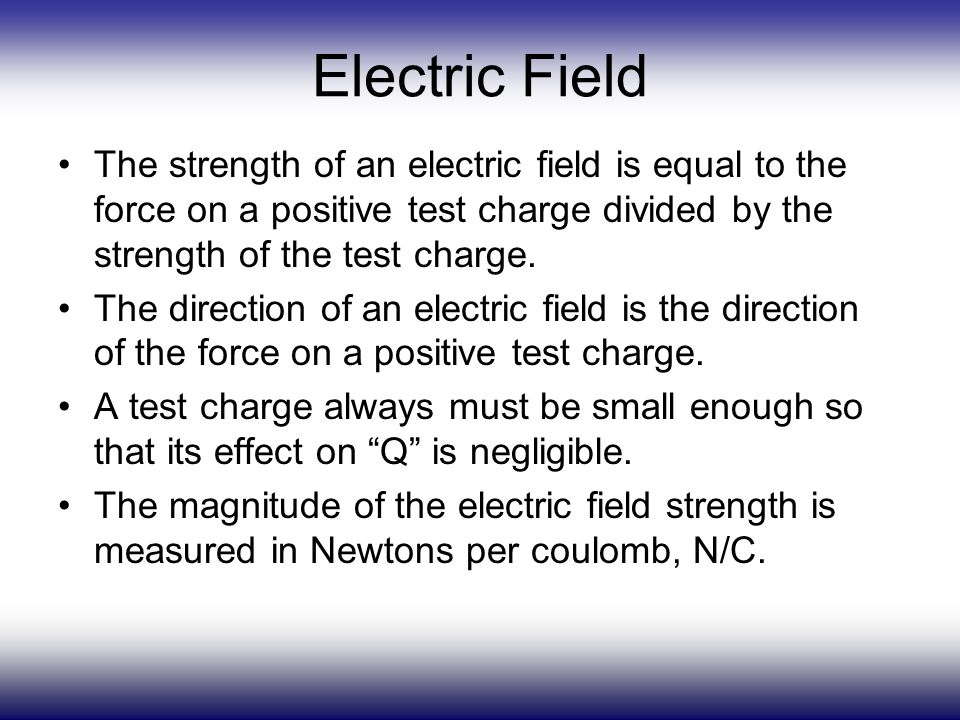 Electric Field

• The strength of an electric field is equal to the force on a positive test charge divided by the strength of the test charge.

• The direction of an electric field is the direction of the force on a positive test charge.

• A test charge always must be small enough so that its effect on “Q” is negligible.

• The magnitude of the electric field strength is measured in Newtons per coulomb, N/C.